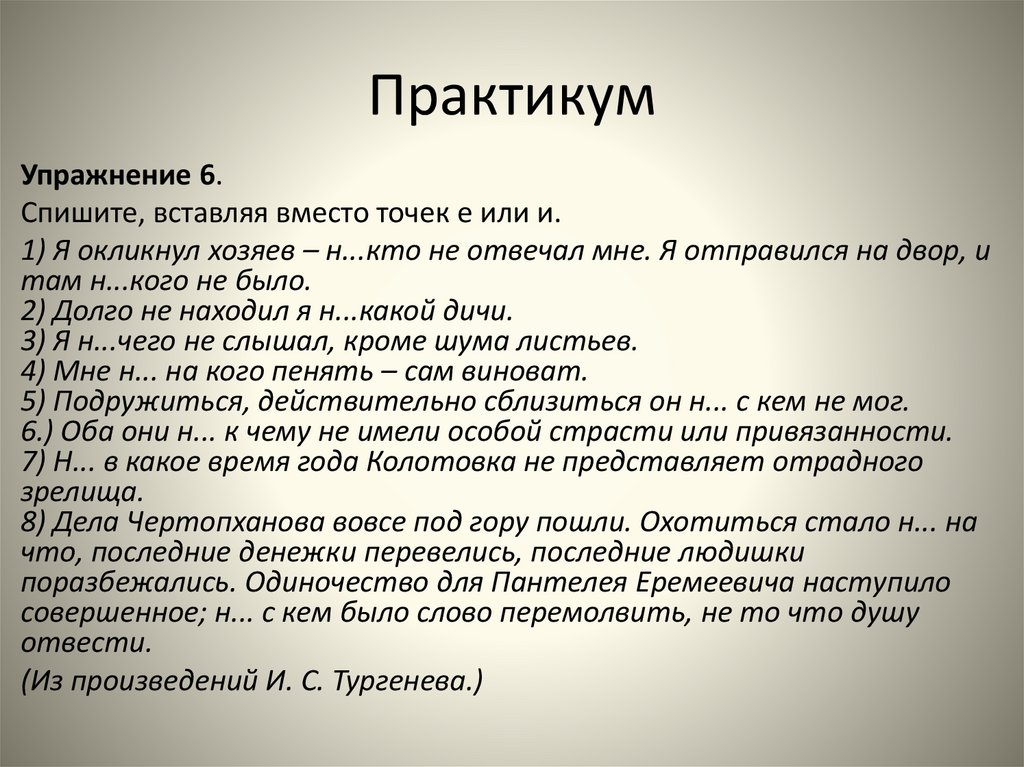 Практикум

Упражнение 6.

Спишите, вставляя вместо точек е или и.

1) Я окликнул хозяев – н...кто не отвечал мне. Я отправился на двор, и там н...кого не было.
2) Долго не находил я н...какой дичи.
3) Я н...чего не слышал, кроме шума листьев.
4) Мне н... на кого пенять – сам виноват.
5) Подружиться, действительно сблизиться он н... с кем не мог.
6.) Оба они н... к чему не имели особой страсти или привязанности.
7) Н... в какое время года Колотовка не представляет отрадного зрелища.
8) Дела Чертопханова вовсе под гору пошли. Охотиться стало н... на что, последние денежки перевелись, последние людишки поразбежались. Одиночество для Пантелея Еремеевича наступило совершенное; н... с кем было слово перемолвить, не то что душу отвести.

(Из произведений И. С. Тургенева.)